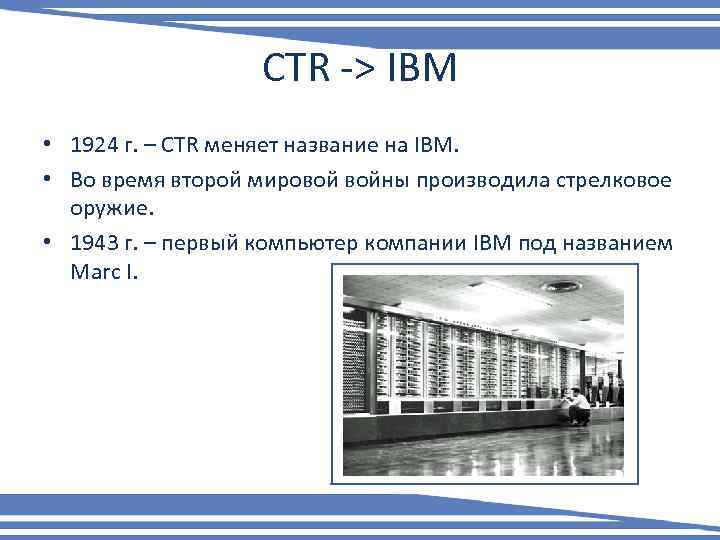 CTR -> IBM

• 1924 г. – CTR меняет название на IBM.
• Во время второй мировой войны производила стрелковое оружие.
• 1943 г. – первый компьютер компании IBM под названием Marc I.